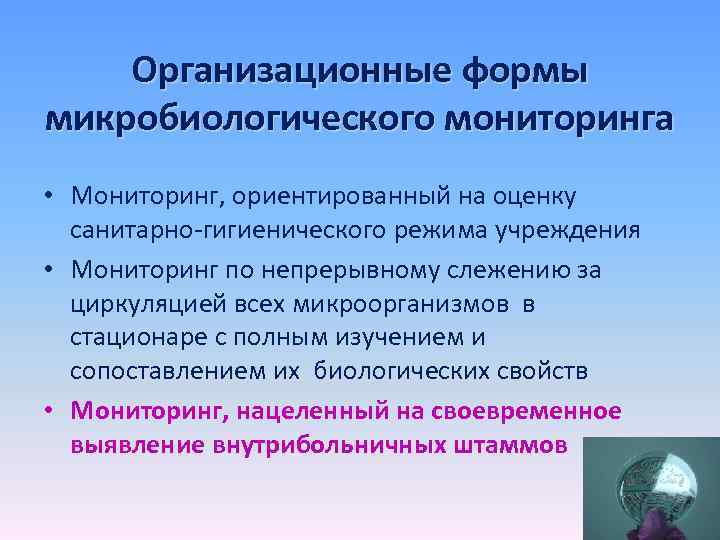 Организационные формы микробиологического мониторинга

• Мониторинг, ориентированный на оценку санитарно-гигиенического режима учреждения

• Мониторинг по непрерывному слежению за циркуляцией всех микроорганизмов в стационаре с полным изучением и сопоставлением их биологических свойств

• Мониторинг, нацеленный на своевременное выявление внутрибольничных штаммов